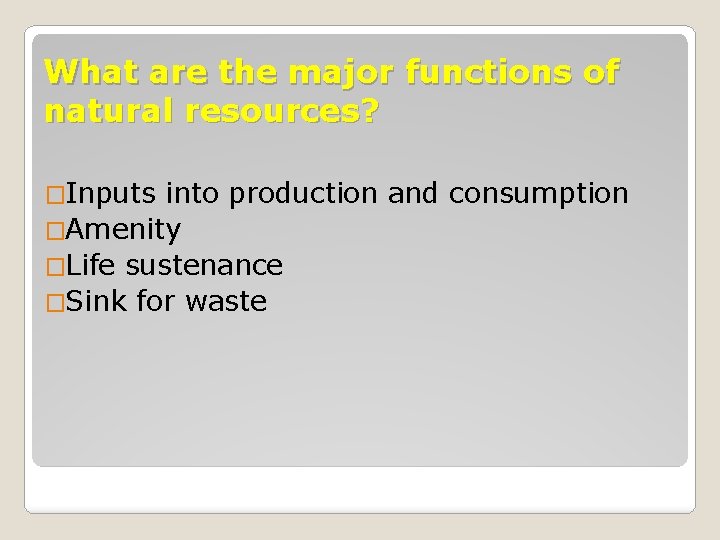 What are the major functions of natural resources?

□Inputs into production and consumption
□Amenity
□Life sustenance
□Sink for waste